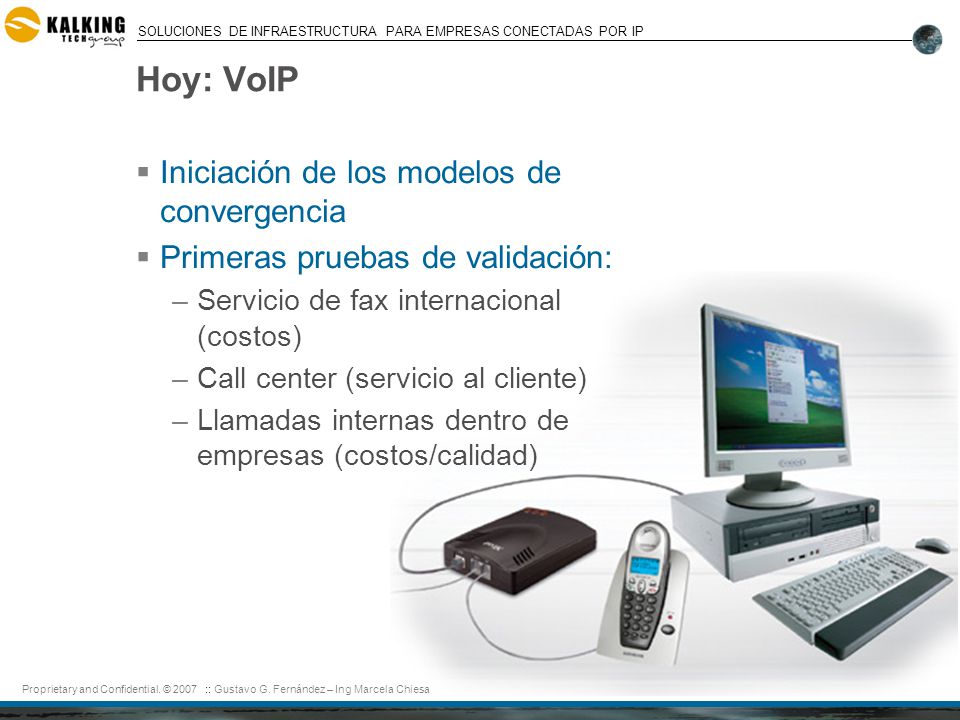 KALKING TECH group

SOLUCIONES DE INFRAESTRUCTURA PARA EMPRESAS CONECTADAS POR IP

Hoy: VoIP

▪ Iniciación de los modelos de convergencia

▪ Primeras pruebas de validación:

– Servicio de fax internacional (costos)

– Call center (servicio al cliente)

– Llamadas internas dentro de empresas (costos/calidad)

Proprietary and Confidential. © 2007 :: Gustavo G. Fernández – Ing Marcela Chiesa